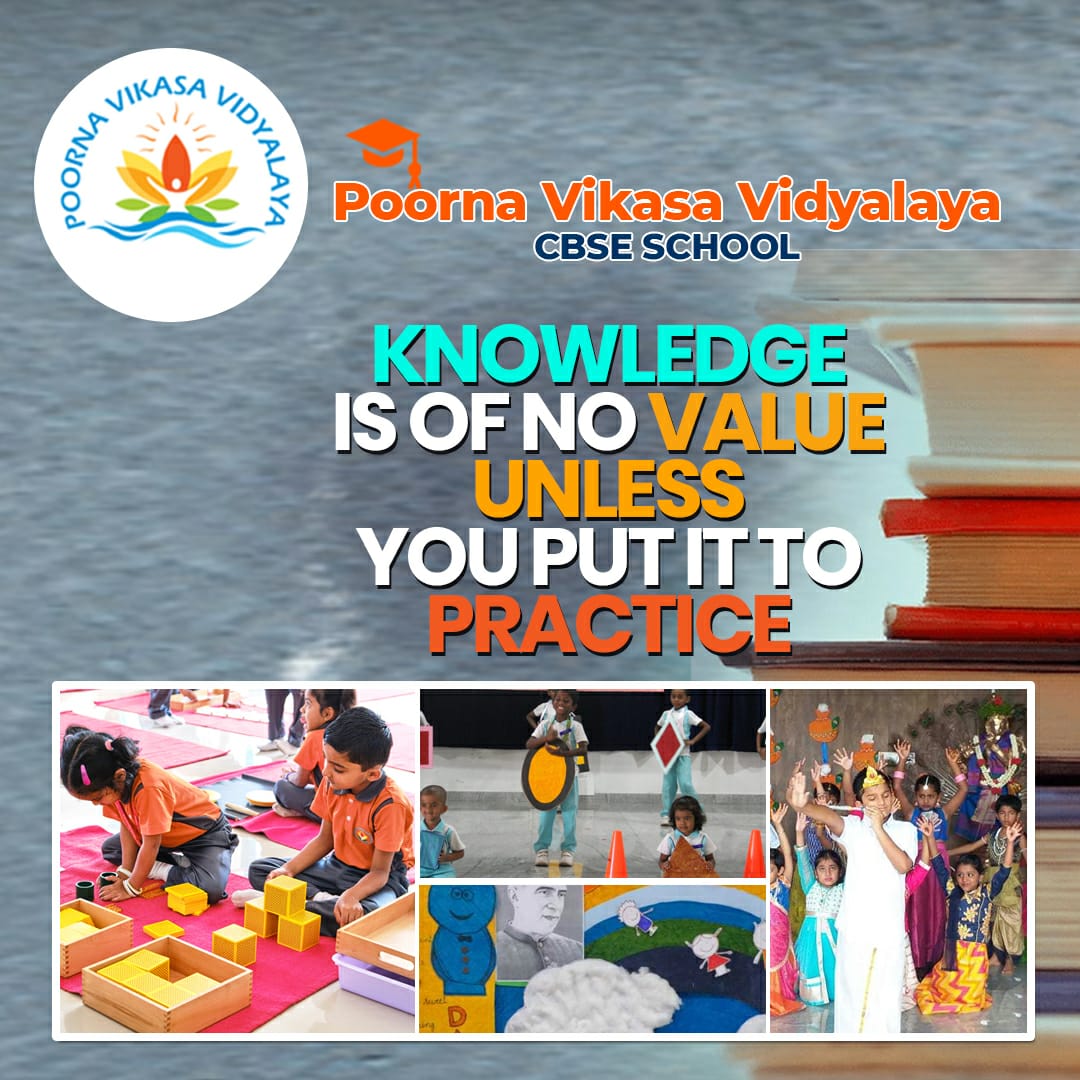 POORNA VIKASA VIDYALAYA

Poorna Vikasa Vidyalaya
CBSE SCHOOL

KNOWLEDGE IS OF NO VALUE UNLESS YOU PUT IT TO PRACTICE